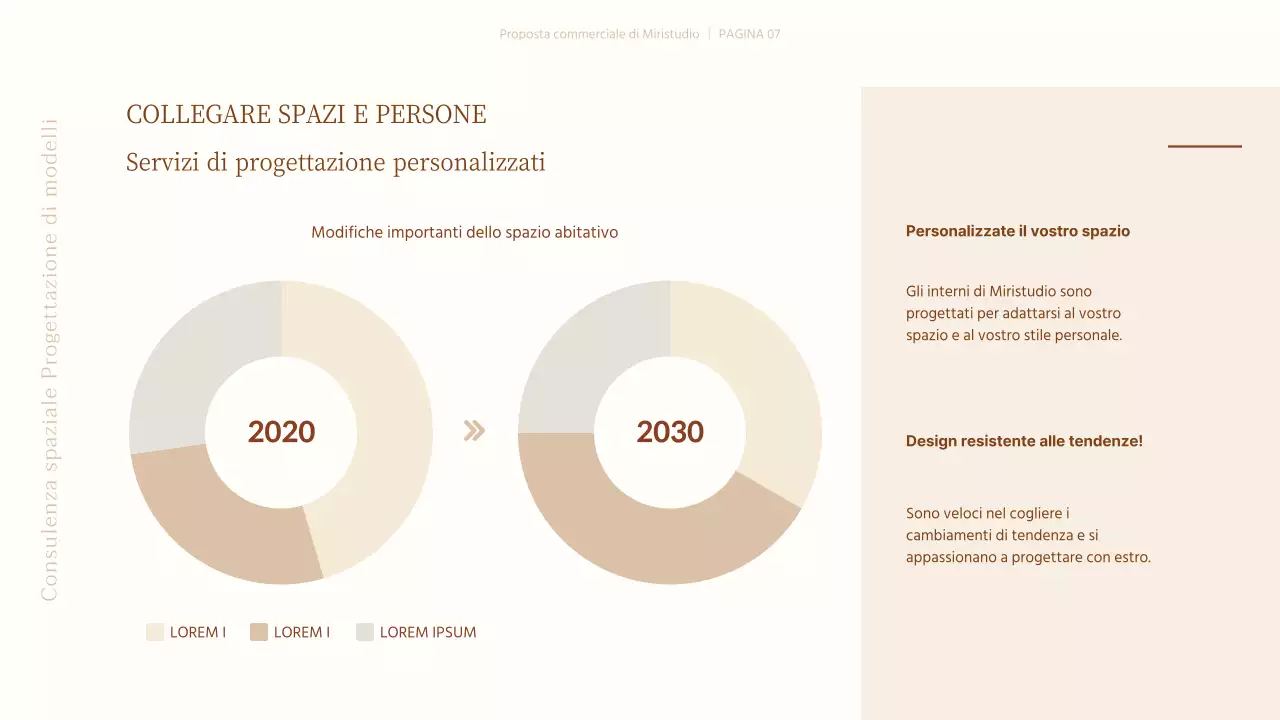 Proposta commerciale di Miristudio | PAGINA 07

Consulenza spaziale Progettazione di modelli

COLLEGARE SPAZI E PERSONE

Servizi di progettazione personalizzati

Modifiche importanti dello spazio abitativo

2020

»

2030

LOREM I
LOREM I
LOREM IPSUM

Personalizzate il vostro spazio

Gli interni di Miristudio sono progettati per adattarsi al vostro spazio e al vostro stile personale.

Design resistente alle tendenze!

Sono veloci nel cogliere i cambiamenti di tendenza e si appassionano a progettare con estro.